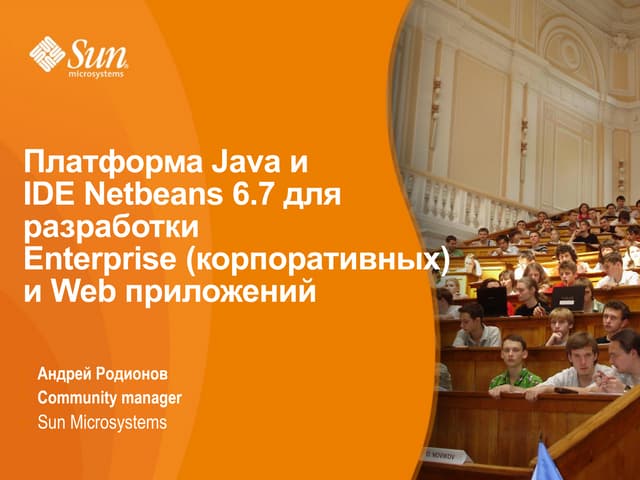 Sun microsystems

Платформа Java и IDE Netbeans 6.7 для разработки Enterprise (корпоративных) и Web приложений

Андрей Родионов
Community manager
Sun Microsystems